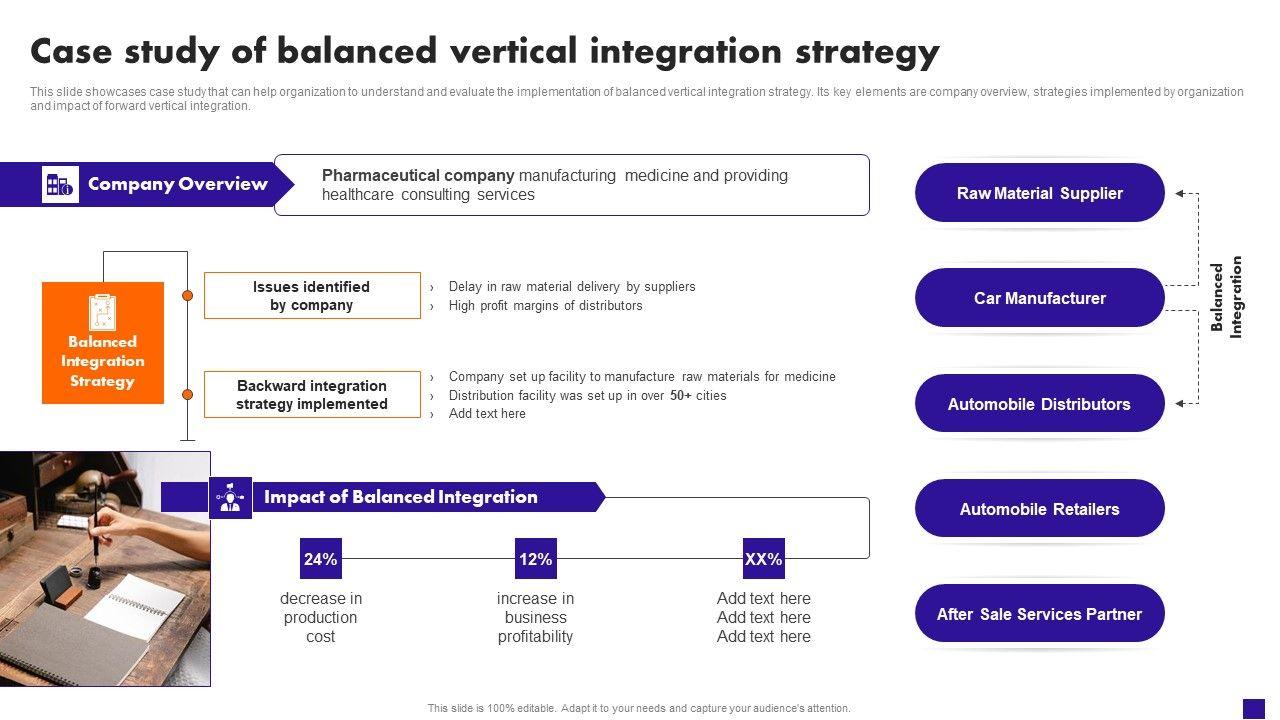 Case study of balanced vertical integration strategy

This slide showcases case study that can help organization to understand and evaluate the implementation of balanced vertical integration strategy. Its key elements are company overview, strategies implemented by organization and impact of forward vertical integration.

Company Overview

Pharmaceutical company manufacturing medicine and providing healthcare consulting services

Balanced Integration Strategy

Issues identified by company

› Delay in raw material delivery by suppliers
› High profit margins of distributors

Backward integration strategy implemented

› Company set up facility to manufacture raw materials for medicine
› Distribution facility was set up in over 50+ cities
› Add text here

Impact of Balanced Integration

24%
decrease in production cost

12%
increase in business profitability

XX%
Add text here
Add text here
Add text here

Raw Material Supplier

Car Manufacturer

Automobile Distributors

Automobile Retailers

After Sale Services Partner

Balanced Integration

This slide is 100% editable. Adapt it to your needs and capture your audience's attention.